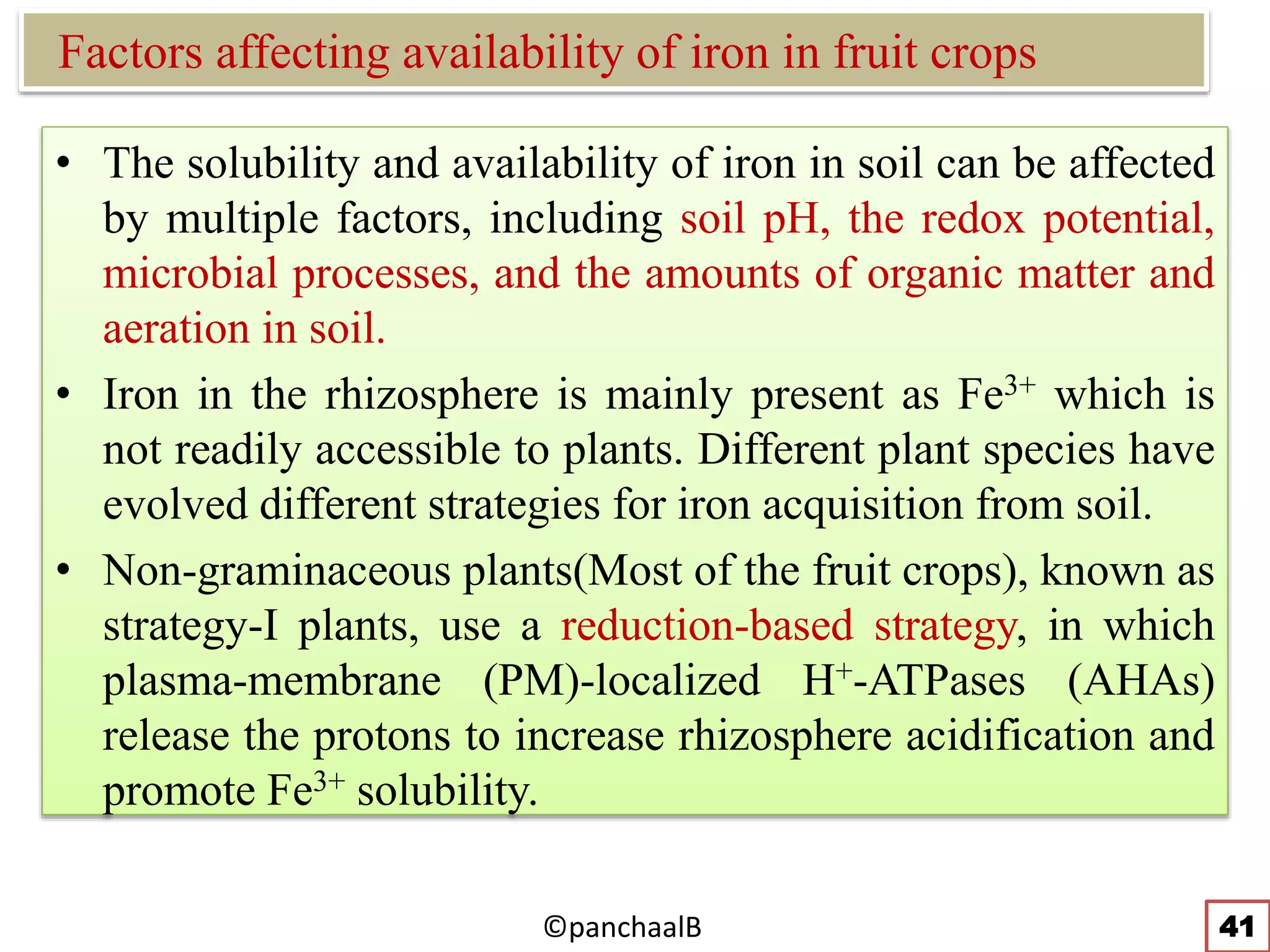 Factors affecting availability of iron in fruit crops

• The solubility and availability of iron in soil can be affected by multiple factors, including soil pH, the redox potential, microbial processes, and the amounts of organic matter and aeration in soil.

• Iron in the rhizosphere is mainly present as $Fe^{3+}$ which is not readily accessible to plants. Different plant species have evolved different strategies for iron acquisition from soil.

• Non-graminaceous plants(Most of the fruit crops), known as strategy-I plants, use a reduction-based strategy, in which plasma-membrane (PM)-localized $H^{+}$-ATPases (AHAs) release the protons to increase rhizosphere acidification and promote $Fe^{3+}$ solubility.

©panchaalB

41